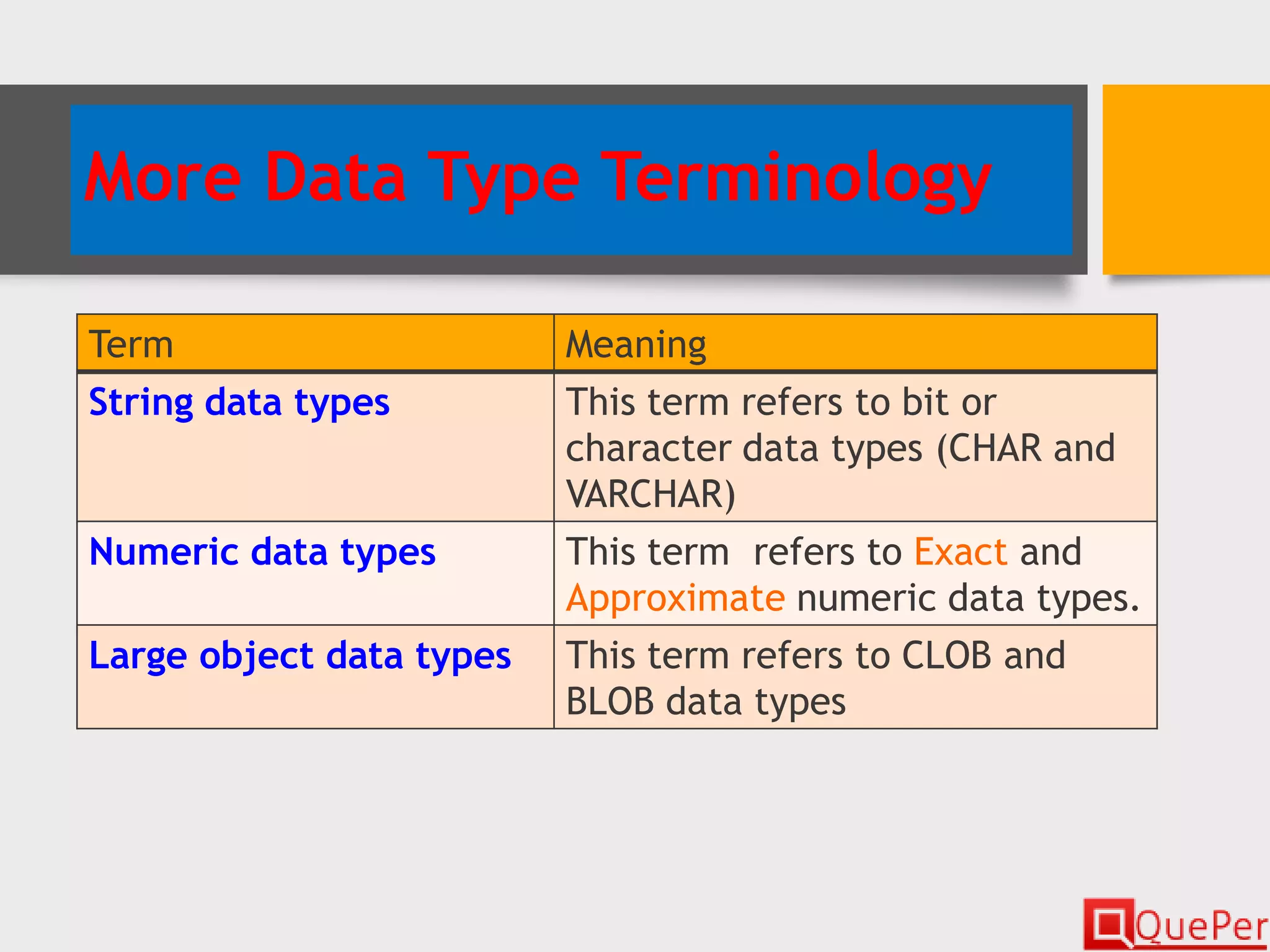 More Data Type Terminology

| Term | Meaning |
|---|---|
| String data types | This term refers to bit or character data types (CHAR and VARCHAR) |
| Numeric data types | This term  refers to Exact and Approximate numeric data types. |
| Large object data types | This term refers to CLOB and BLOB data types |

QuePer